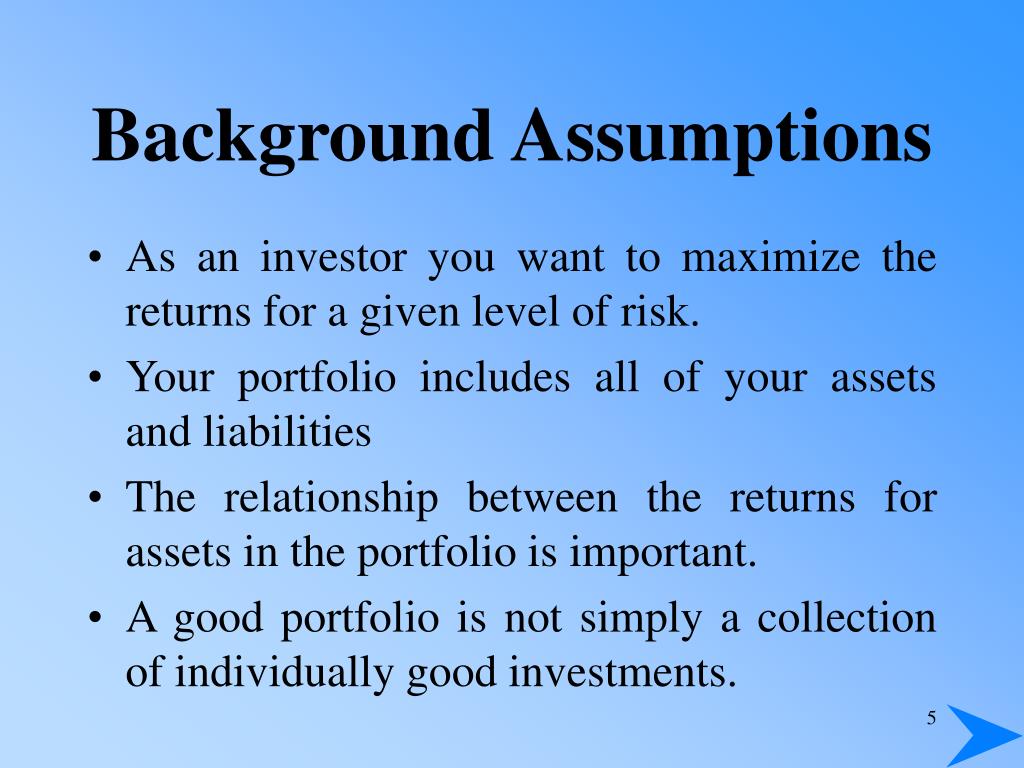 Background Assumptions

• As an investor you want to maximize the returns for a given level of risk.
• Your portfolio includes all of your assets and liabilities
• The relationship between the returns for assets in the portfolio is important.
• A good portfolio is not simply a collection of individually good investments.

5